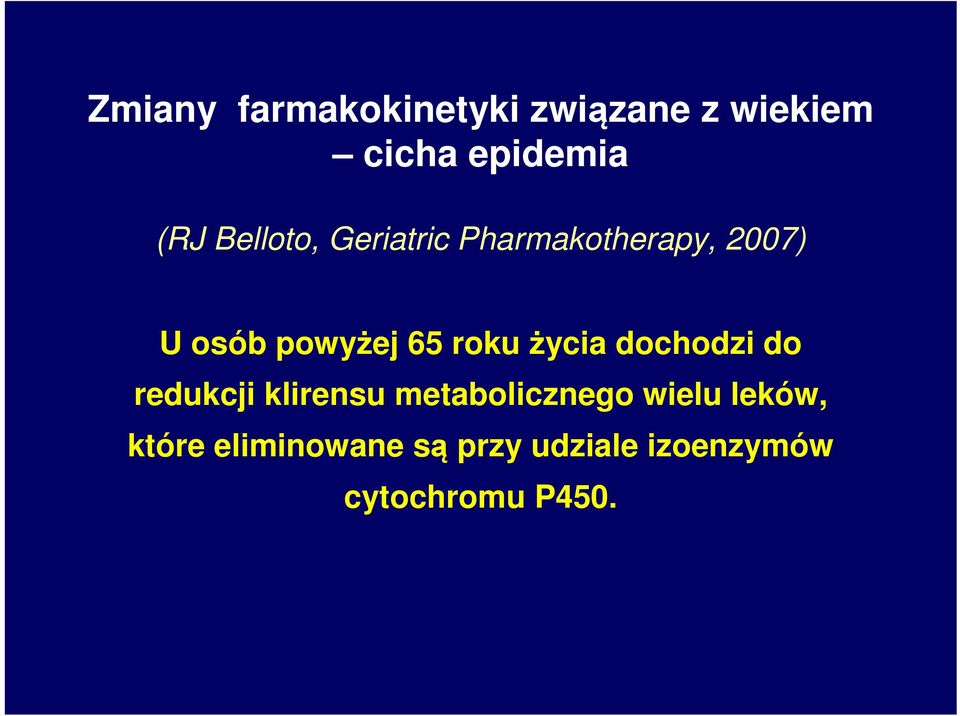 Zmiany farmakokinetyki związane z wiekiem – cicha epidemia

(RJ Belloto, Geriatric Pharmakotherapy, 2007)

U osób powyżej 65 roku życia dochodzi do redukcji klirensu metabolicznego wielu leków, które eliminowane są przy udziale izoenzymów cytochromu P450.